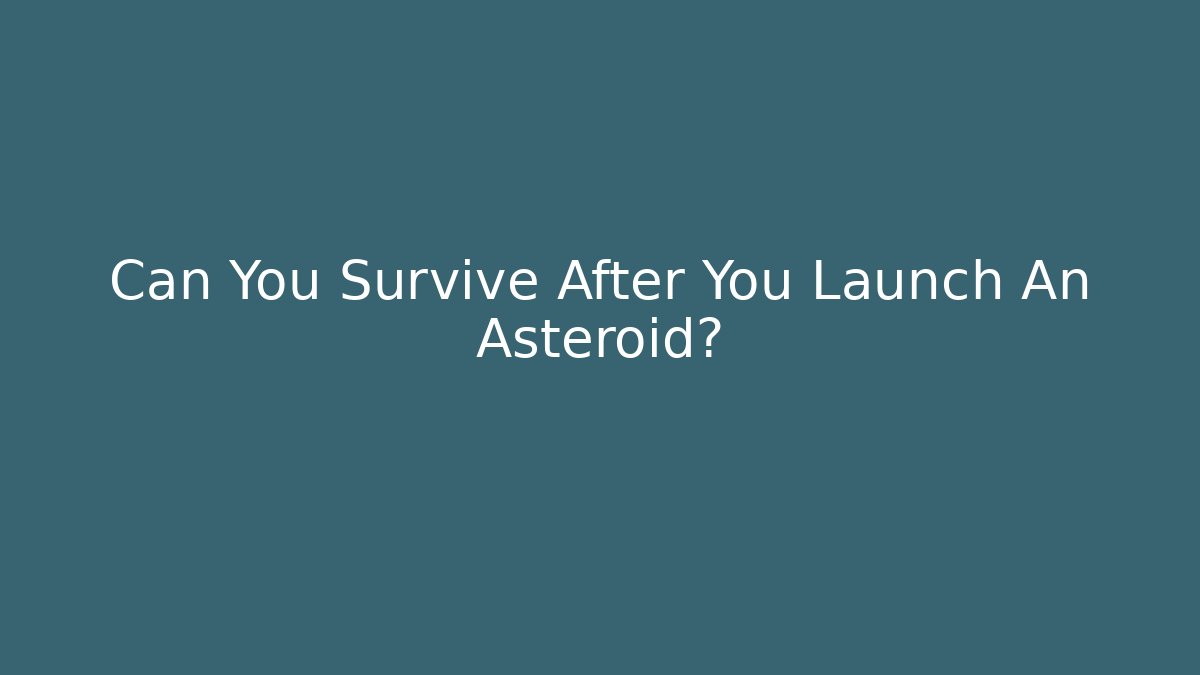 Can You Survive After You Launch An Asteroid?